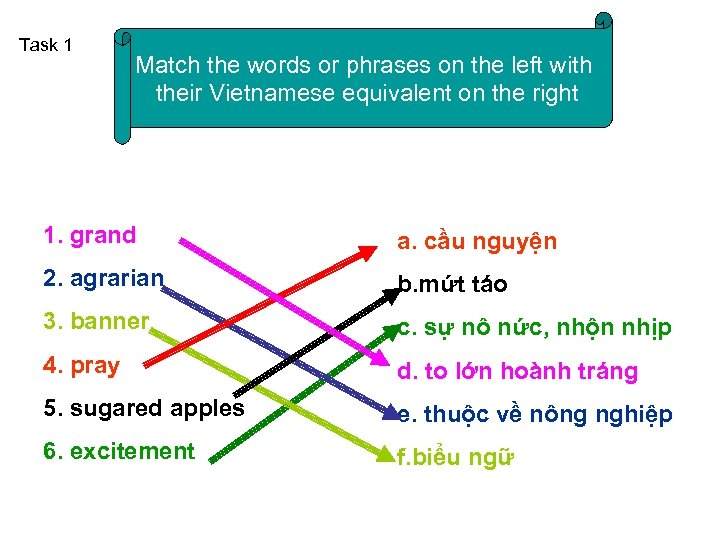 Task 1

Match the words or phrases on the left with their Vietnamese equivalent on the right

1. grand
2. agrarian
3. banner
4. pray
5. sugared apples
6. excitement

a. cầu nguyện
b.mứt táo
c. sự nô nức, nhộn nhịp
d. to lớn hoành tráng
e. thuộc về nông nghiệp
f.biểu ngữ